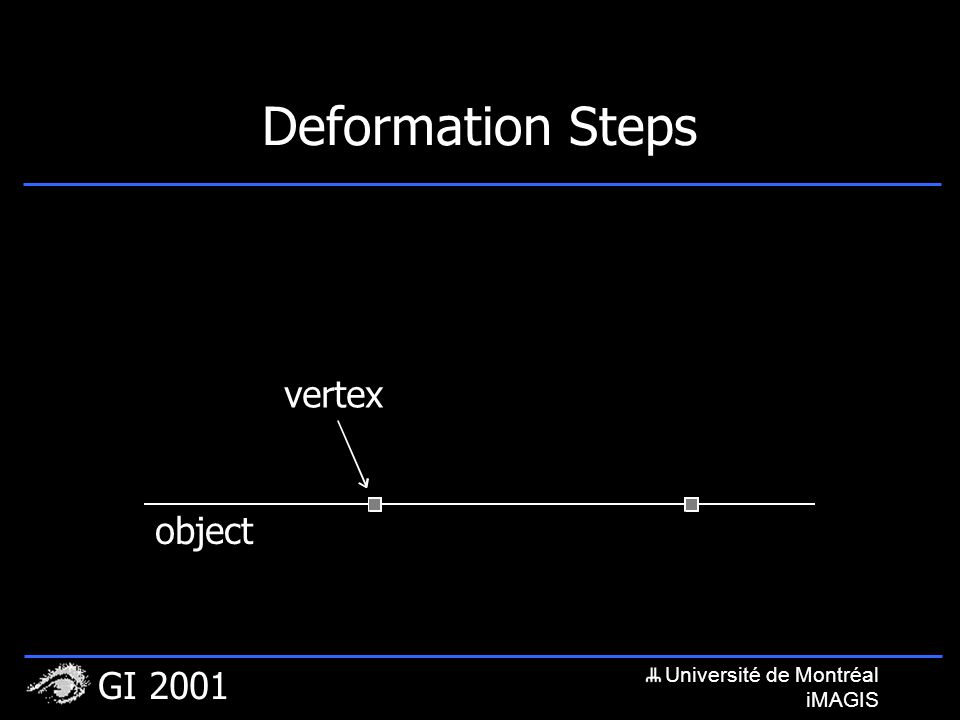 Deformation Steps

vertex

object

GI 2001

Université de Montréal
iMAGIS